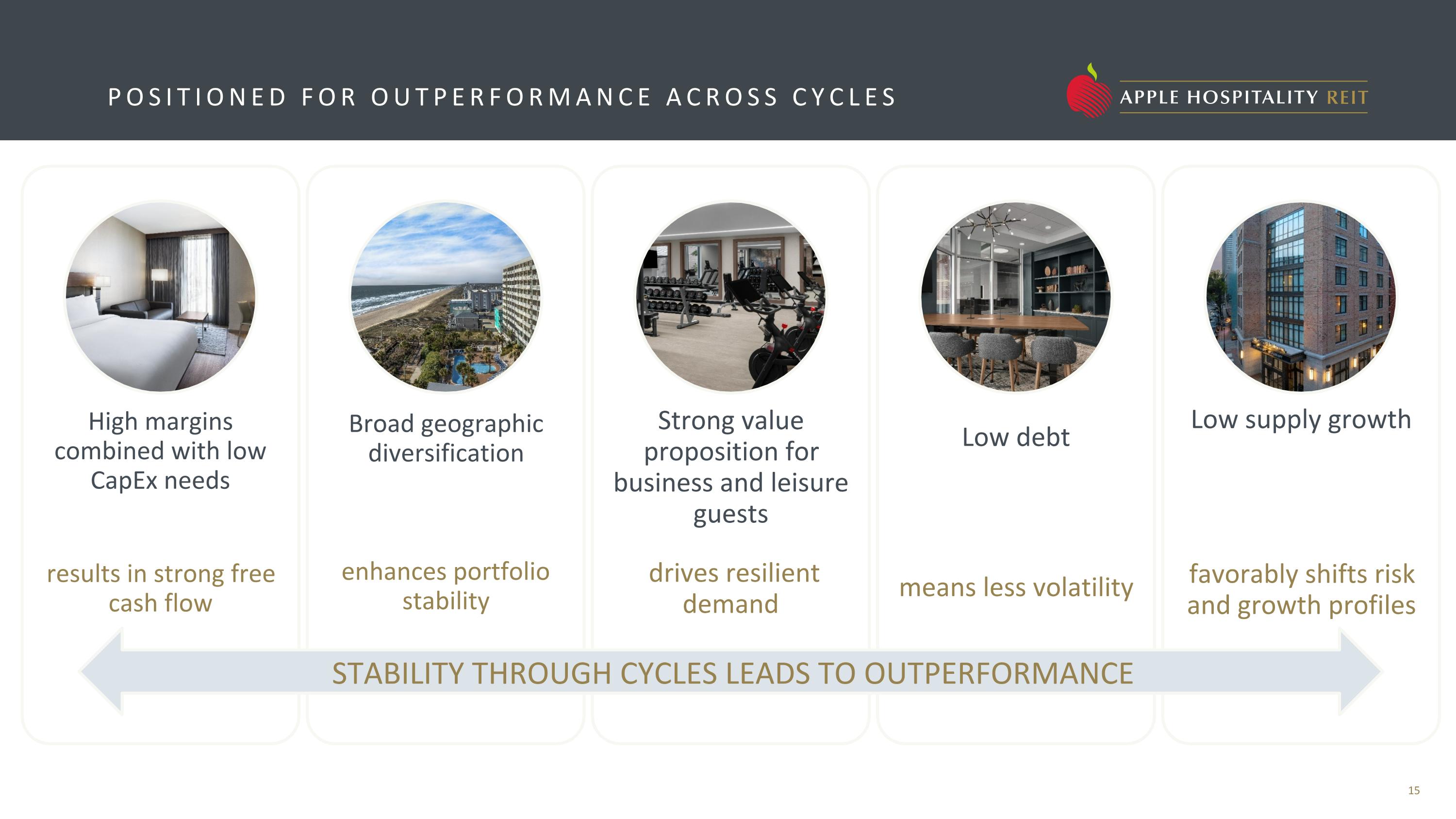 POSITIONED FOR OUTPERFORMANCE ACROSS CYCLES

APPLE HOSPITALITY REIT

High margins combined with low CapEx needs

results in strong free cash flow

Broad geographic diversification

enhances portfolio stability

Strong value proposition for business and leisure guests

drives resilient demand

Low debt

means less volatility

Low supply growth

favorably shifts risk and growth profiles

STABILITY THROUGH CYCLES LEADS TO OUTPERFORMANCE

15